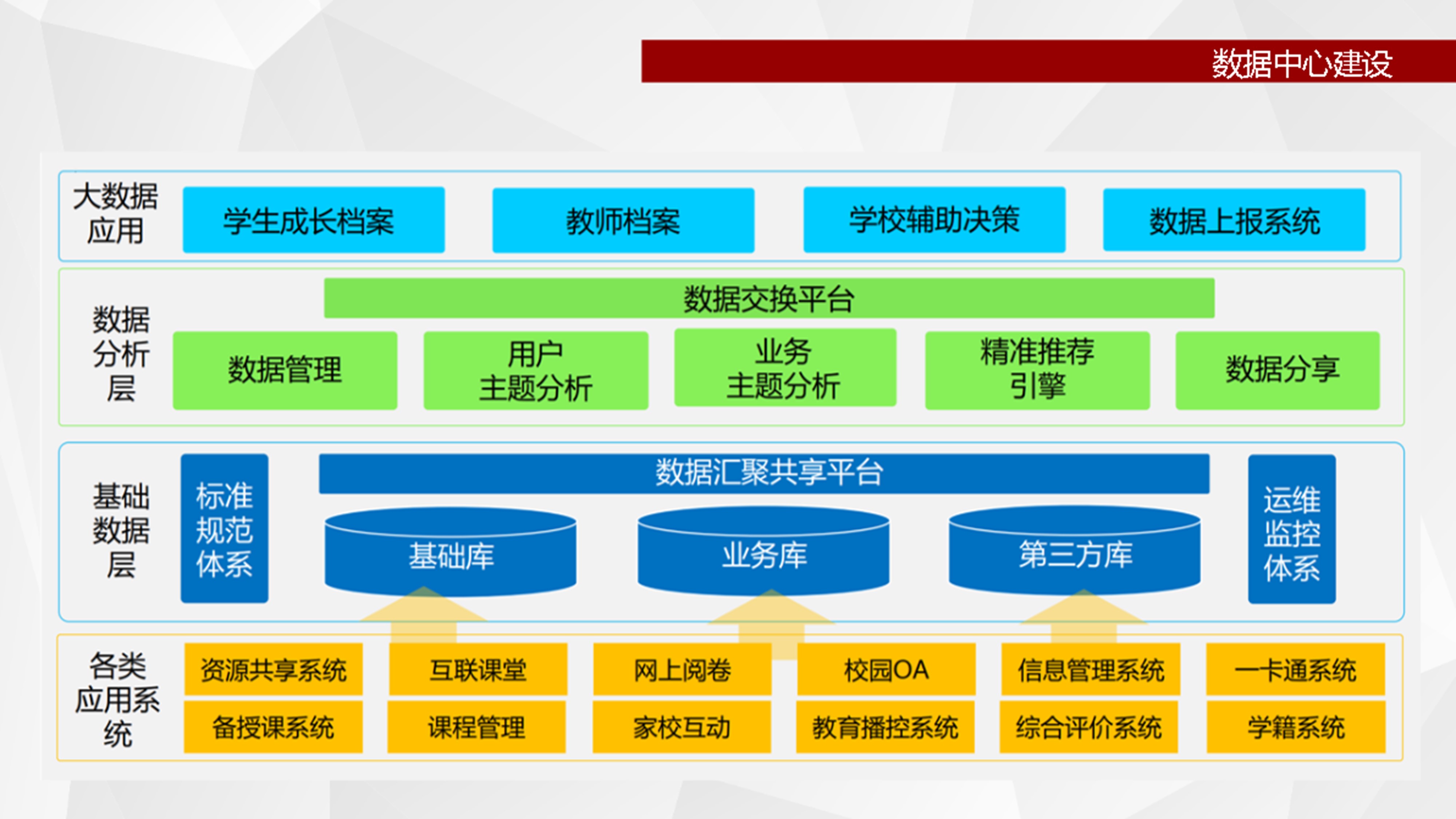 数据中心建设

大数据应用
学生成长档案
教师档案
学校辅助决策
数据上报系统

数据分析层
数据交换平台
数据管理
用户主题分析
业务主题分析
精准推荐引擎
数据分享

基础数据层
标准规范体系
数据汇聚共享平台
基础库
业务库
第三方库
运维监控体系

各类应用系统
资源共享系统
互联课堂
网上阅卷
校园OA
信息管理系统
一卡通系统
备授课系统
课程管理
家校互动
教育播控系统
综合评价系统
学籍系统